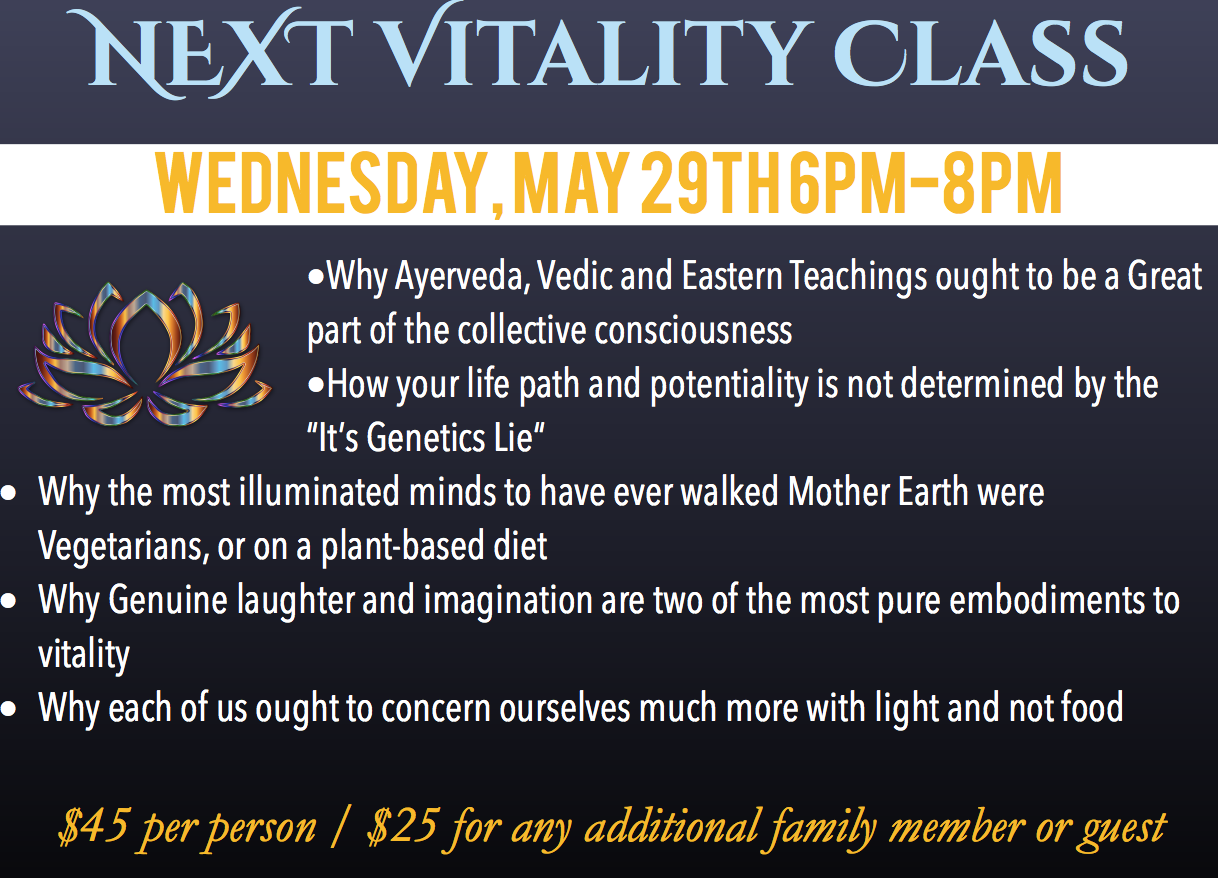 NEXT VITALITY CLASS

WEDNESDAY, MAY 29TH 6PM-8PM

•Why Ayerveda, Vedic and Eastern Teachings ought to be a Great part of the collective consciousness
•How your life path and potentiality is not determined by the "It's Genetics Lie"
• Why the most illuminated minds to have ever walked Mother Earth were Vegetarians, or on a plant-based diet
• Why Genuine laughter and imagination are two of the most pure embodiments to vitality
• Why each of us ought to concern ourselves much more with light and not food

\$45 per person / \$25 for any additional family member or guest